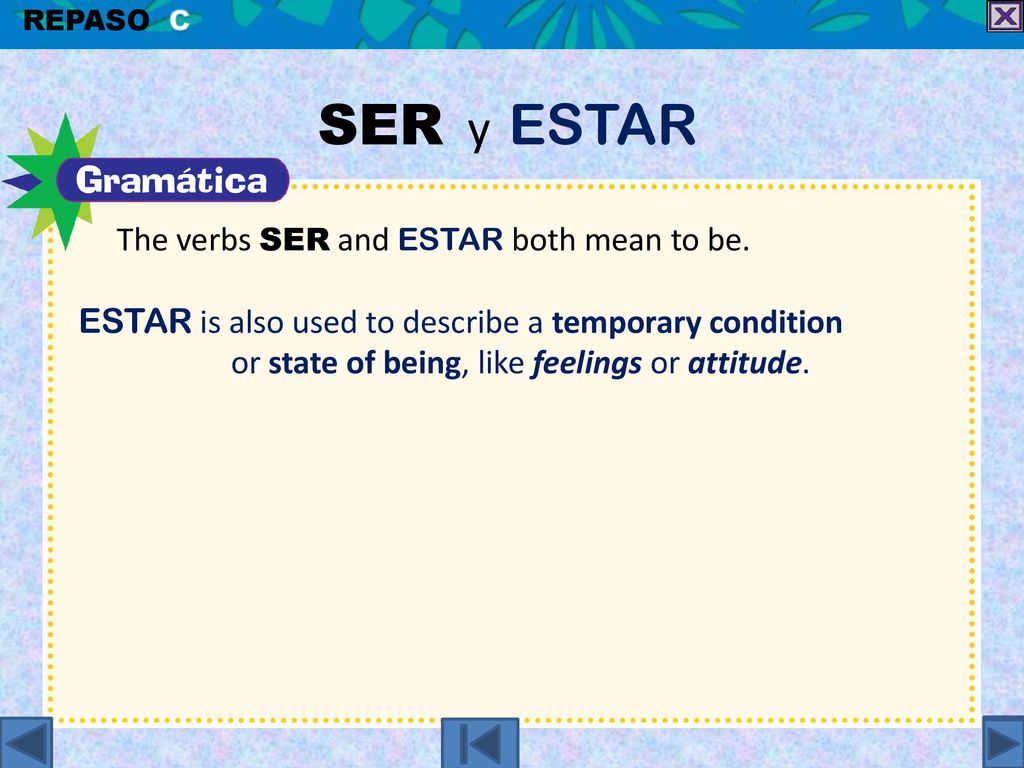 REPASO C

SER y ESTAR

Gramática

The verbs SER and ESTAR both mean to be.

ESTAR is also used to describe a temporary condition or state of being, like feelings or attitude.